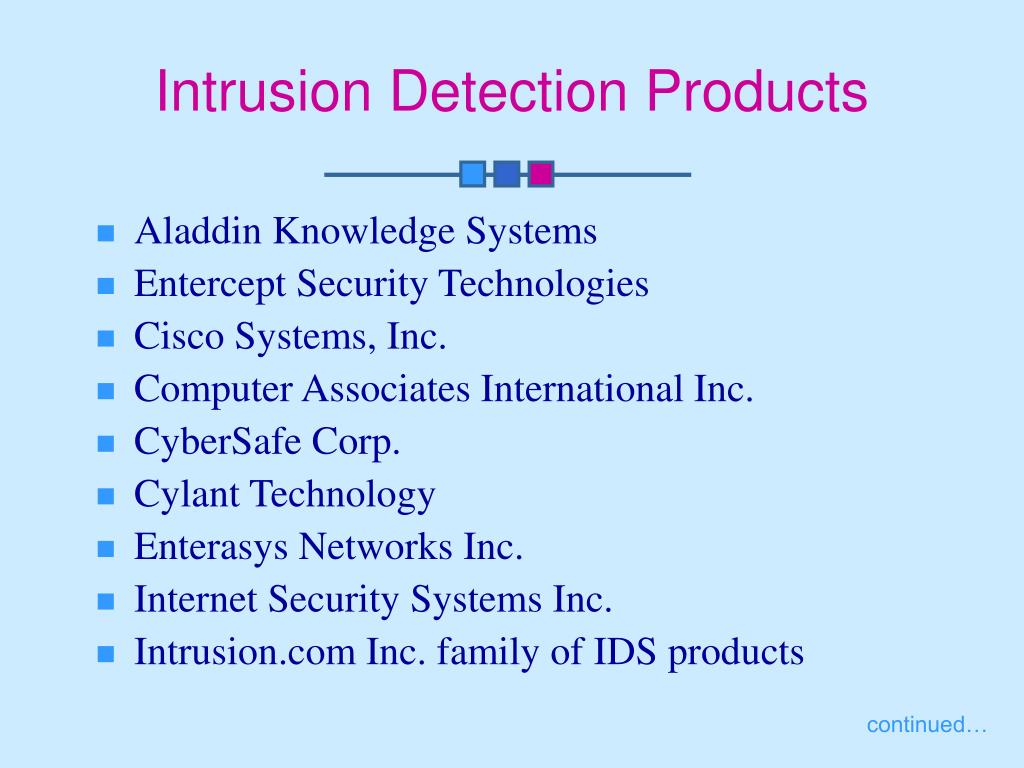 Intrusion Detection Products

- Aladdin Knowledge Systems
- Entercept Security Technologies
- Cisco Systems, Inc.
- Computer Associates International Inc.
- CyberSafe Corp.
- Cylant Technology
- Enterasys Networks Inc.
- Internet Security Systems Inc.
- Intrusion.com Inc. family of IDS products

continued…